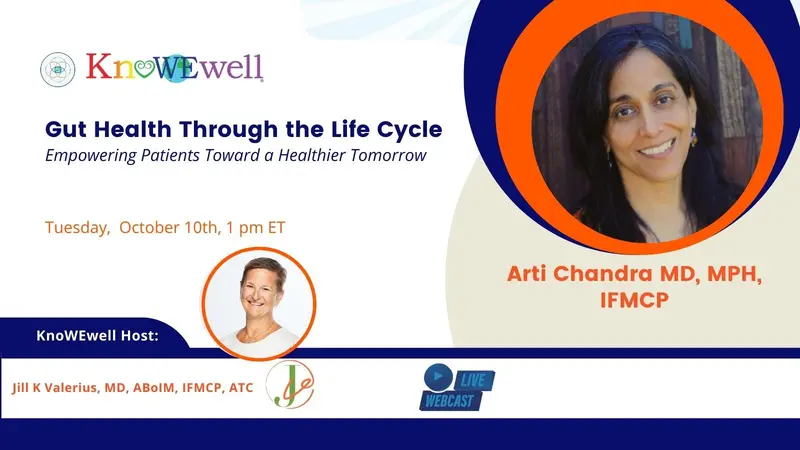 KnoWEwell

Gut Health Through the Life Cycle
Empowering Patients Toward a Healthier Tomorrow

Tuesday, October 10th, 1 pm ET

Arti Chandra MD, MPH, IFMCP

KnoWEwell Host:

Jill K Valerius, MD, ABoIM, IFMCP, ATC

LIVE WEBCAST